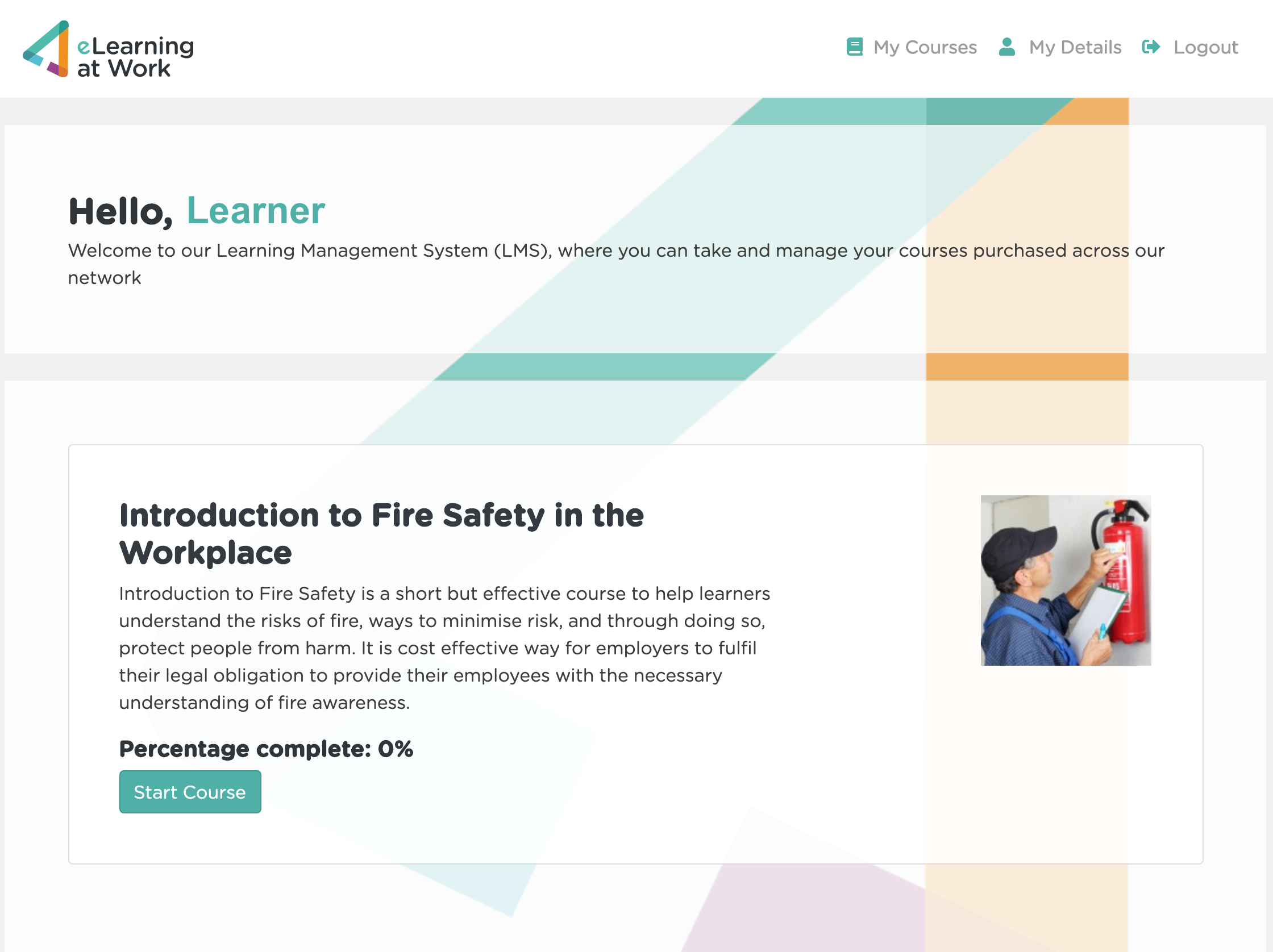 eLearning at Work

My Courses   My Details   Logout

Hello, Learner

Welcome to our Learning Management System (LMS), where you can take and manage your courses purchased across our network

Introduction to Fire Safety in the Workplace

Introduction to Fire Safety is a short but effective course to help learners understand the risks of fire, ways to minimise risk, and through doing so, protect people from harm. It is cost effective way for employers to fulfil their legal obligation to provide their employees with the necessary understanding of fire awareness.

Percentage complete: 0%

Start Course